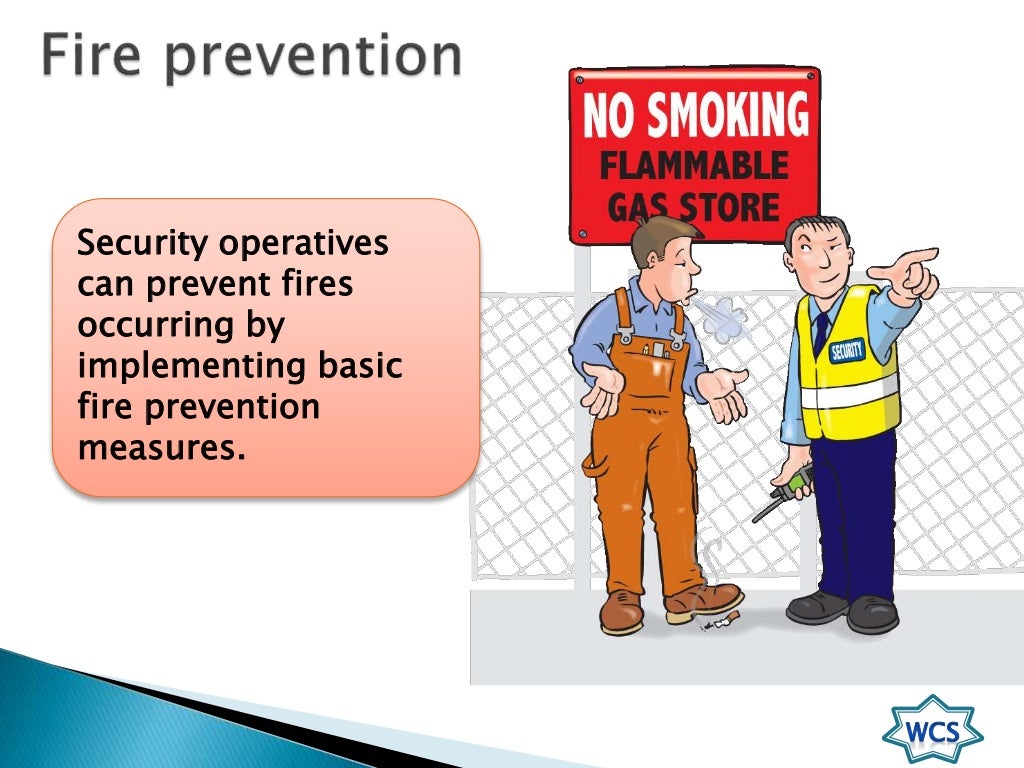 Fire prevention

Security operatives can prevent fires occurring by implementing basic fire prevention measures.

NO SMOKING
FLAMMABLE
GAS STORE

SECURITY

WCS